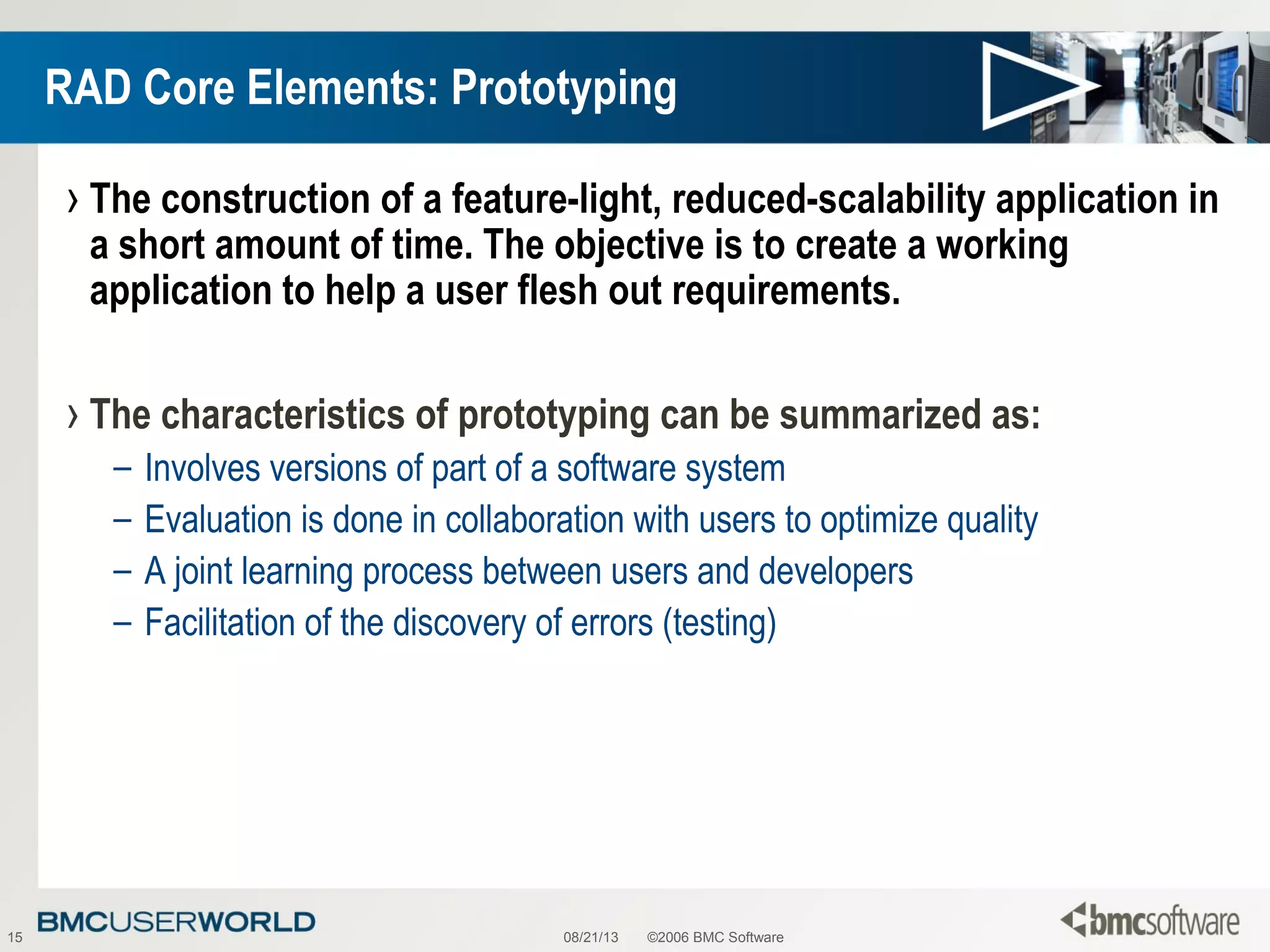 RAD Core Elements: Prototyping

› The construction of a feature-light, reduced-scalability application in a short amount of time. The objective is to create a working application to help a user flesh out requirements.

› The characteristics of prototyping can be summarized as:
– Involves versions of part of a software system
– Evaluation is done in collaboration with users to optimize quality
– A joint learning process between users and developers
– Facilitation of the discovery of errors (testing)

15 BMCUSERWORLD 08/21/13 ©2006 BMC Software bmcsoftware